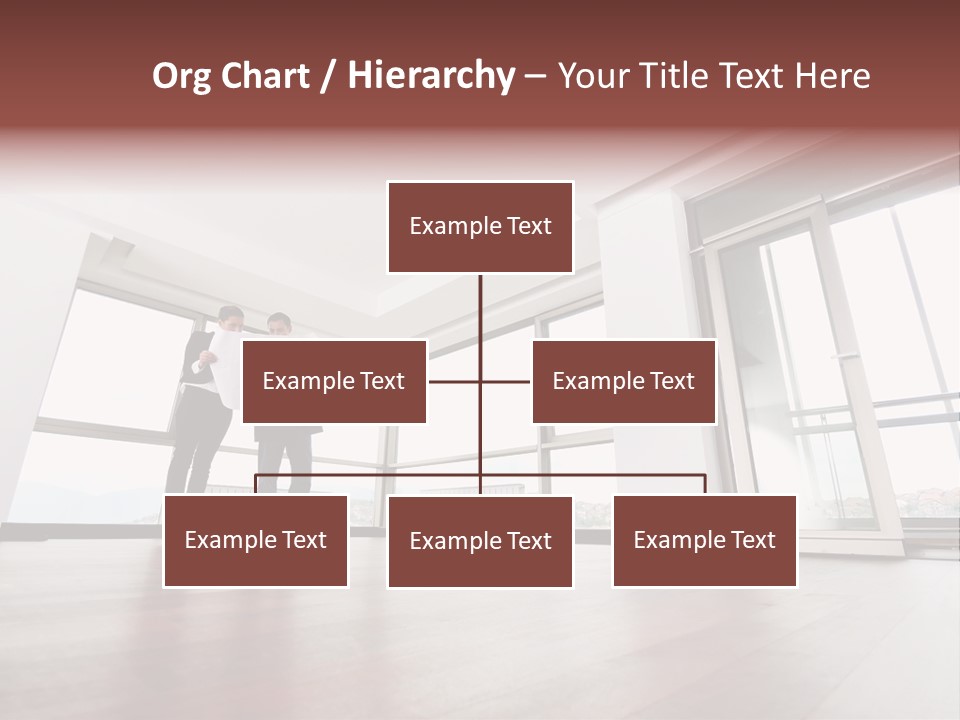 Org Chart / Hierarchy – Your Title Text Here

Example Text

Example Text

Example Text

Example Text

Example Text

Example Text